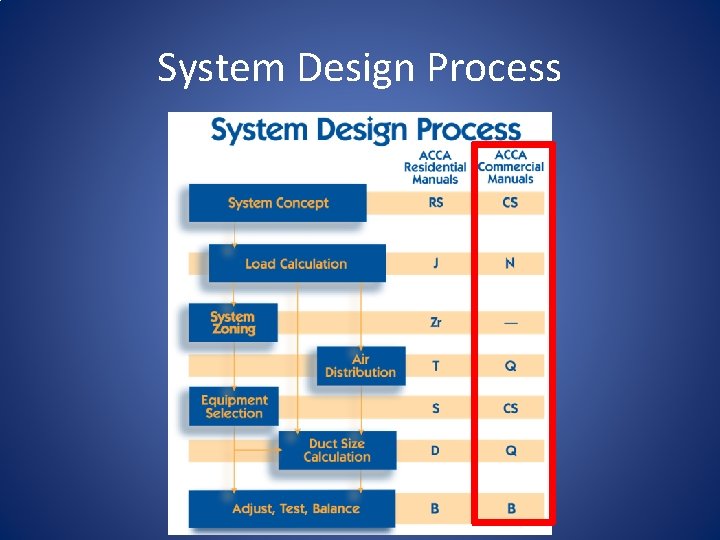 System Design Process

System Design Process

| | ACCA Residential Manuals | ACCA Commercial Manuals |
|---|---|---|
| System Concept | RS | CS |
| Load Calculation | J | N |
| System Zoning | Zr | — |
| Air Distribution | T | Q |
| Equipment Selection | S | CS |
| Duct Size Calculation | D | Q |
| Adjust, Test, Balance | B | B |